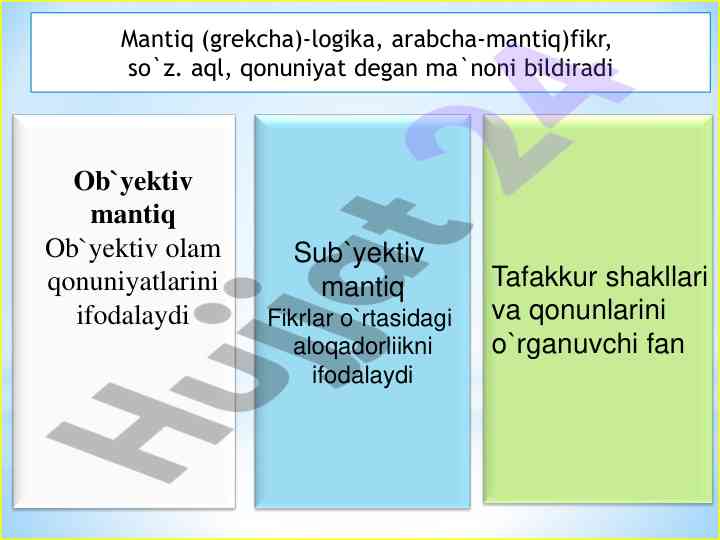 Mantiq (grekcha)-logika, arabcha-mantiq)fikr, so`z. aql, qonuniyat degan ma`noni bildiradi

**Ob`yektiv mantiq**
Ob`yektiv olam qonuniyatlarini ifodalaydi

Sub`yektiv mantiq
Fikrlar o`rtasidagi aloqadorliikni ifodalaydi

Tafakkur shakllari va qonunlarini o`rganuvchi fan

Hujjat24